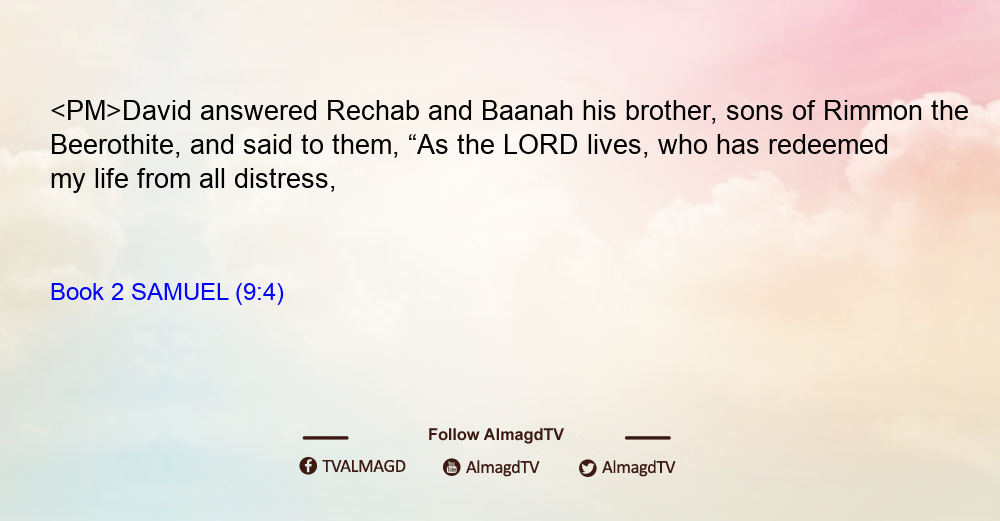 <PM>David answered Rechab and Baanah his brother, sons of Rimmon the Beerothite, and said to them, “As the LORD lives, who has redeemed my life from all distress,

Book 2 SAMUEL (9:4)

Follow AlmagdTV

TVALMAGD AlmagdTV AlmagdTV